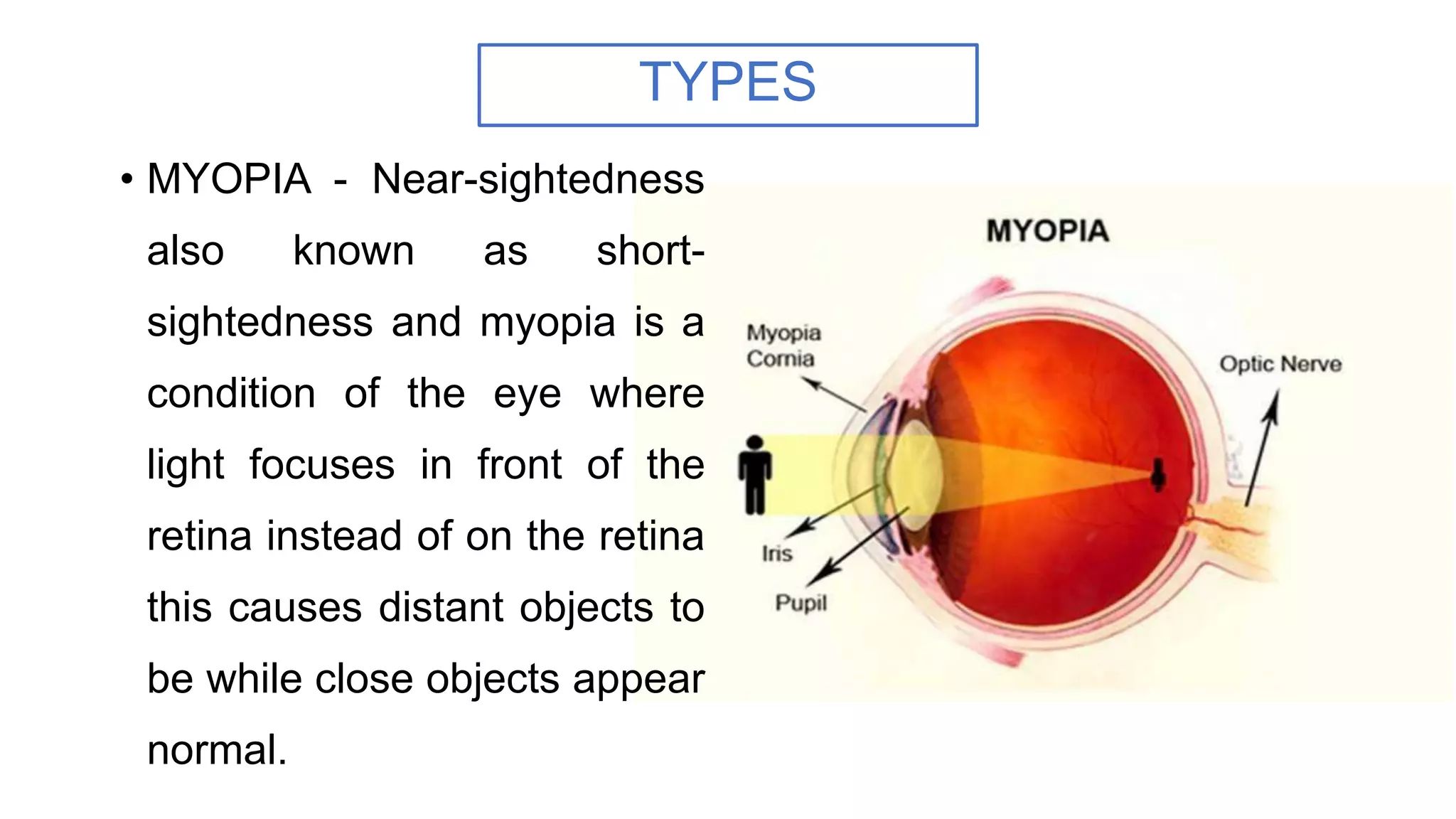 TYPES

• MYOPIA - Near-sightedness also known as short-sightedness and myopia is a condition of the eye where light focuses in front of the retina instead of on the retina this causes distant objects to be while close objects appear normal.

MYOPIA

Myopia Cornia

Optic Nerve

Iris

Pupil